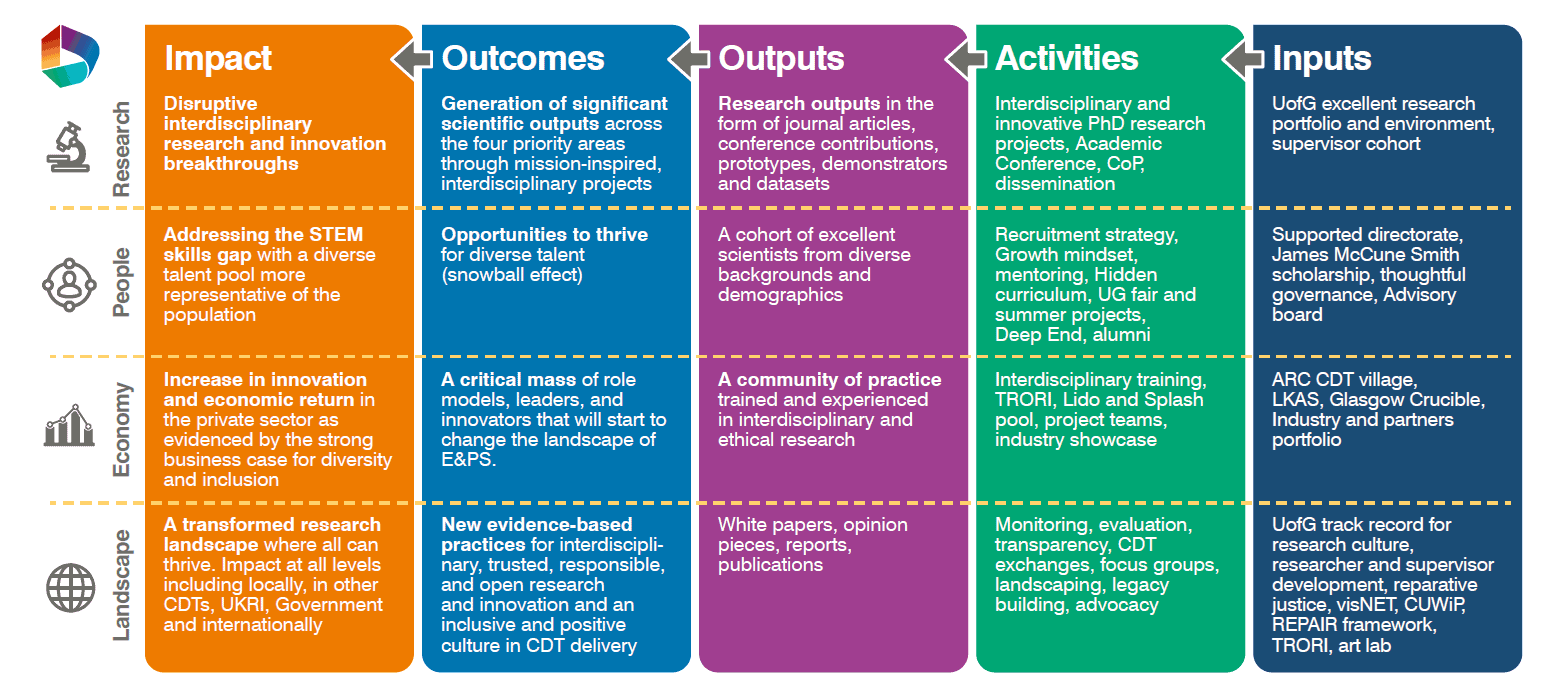 | | Impact | Outcomes | Outputs | Activities | Inputs |
|---|---|---|---|---|---|
| Research | Disruptive interdisciplinary research and innovation breakthroughs | Generation of significant scientific outputs across the four priority areas through mission-inspired, interdisciplinary projects | Research outputs in the form of journal articles, conference contributions, prototypes, demonstrators and datasets | Interdisciplinary and innovative PhD research projects, Academic Conference, CoP, dissemination | UofG excellent research portfolio and environment, supervisor cohort |
| People | Addressing the STEM skills gap with a diverse talent pool more representative of the population | Opportunities to thrive for diverse talent (snowball effect) | A cohort of excellent scientists from diverse backgrounds and demographics | Recruitment strategy, Growth mindset, mentoring, Hidden curriculum, UG fair and summer projects, Deep End, alumni | Supported directorate, James McCune Smith scholarship, thoughtful governance, Advisory board |
| Economy | Increase in innovation and economic return in the private sector as evidenced by the strong business case for diversity and inclusion | A critical mass of role models, leaders, and innovators that will start to change the landscape of E&PS. | A community of practice trained and experienced in interdisciplinary and ethical research | Interdisciplinary training, TRORI, Lido and Splash pool, project teams, industry showcase | ARC CDT village, LKAS, Glasgow Crucible, Industry and partners portfolio |
| Landscape | A transformed research landscape where all can thrive. Impact at all levels including locally, in other CDTs, UKRI, Government and internationally | New evidence-based practices for interdisciplinary, trusted, responsible, and open research and innovation and an inclusive and positive culture in CDT delivery | White papers, opinion pieces, reports, publications | Monitoring, evaluation, transparency, CDT exchanges, focus groups, landscaping, legacy building, advocacy | UofG track record for research culture, researcher and supervisor development, reparative justice, visNET, CUWiP, REPAIR framework, TRORI, art lab |